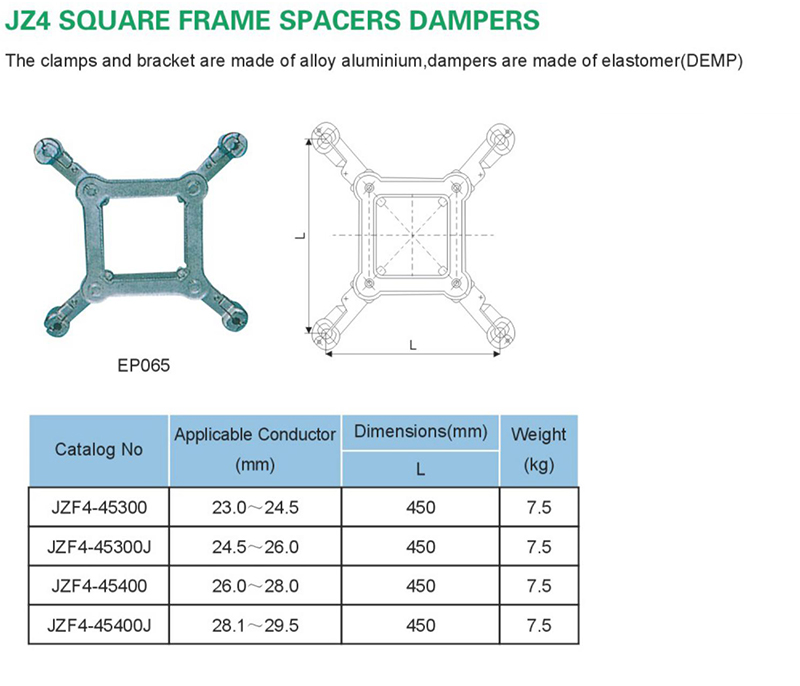 JZ4 SQUARE FRAME SPACERS DAMPERS

The clamps and bracket are made of alloy aluminium,dampers are made of elastomer(DEMP)

L

L

EP065

| Catalog No | Applicable Conductor (mm) | Dimensions(mm) L | Weight (kg) |
|---|---|---|---|
| JZF4-45300 | 23.0～24.5 | 450 | 7.5 |
| JZF4-45300J | 24.5～26.0 | 450 | 7.5 |
| JZF4-45400 | 26.0～28.0 | 450 | 7.5 |
| JZF4-45400J | 28.1～29.5 | 450 | 7.5 |